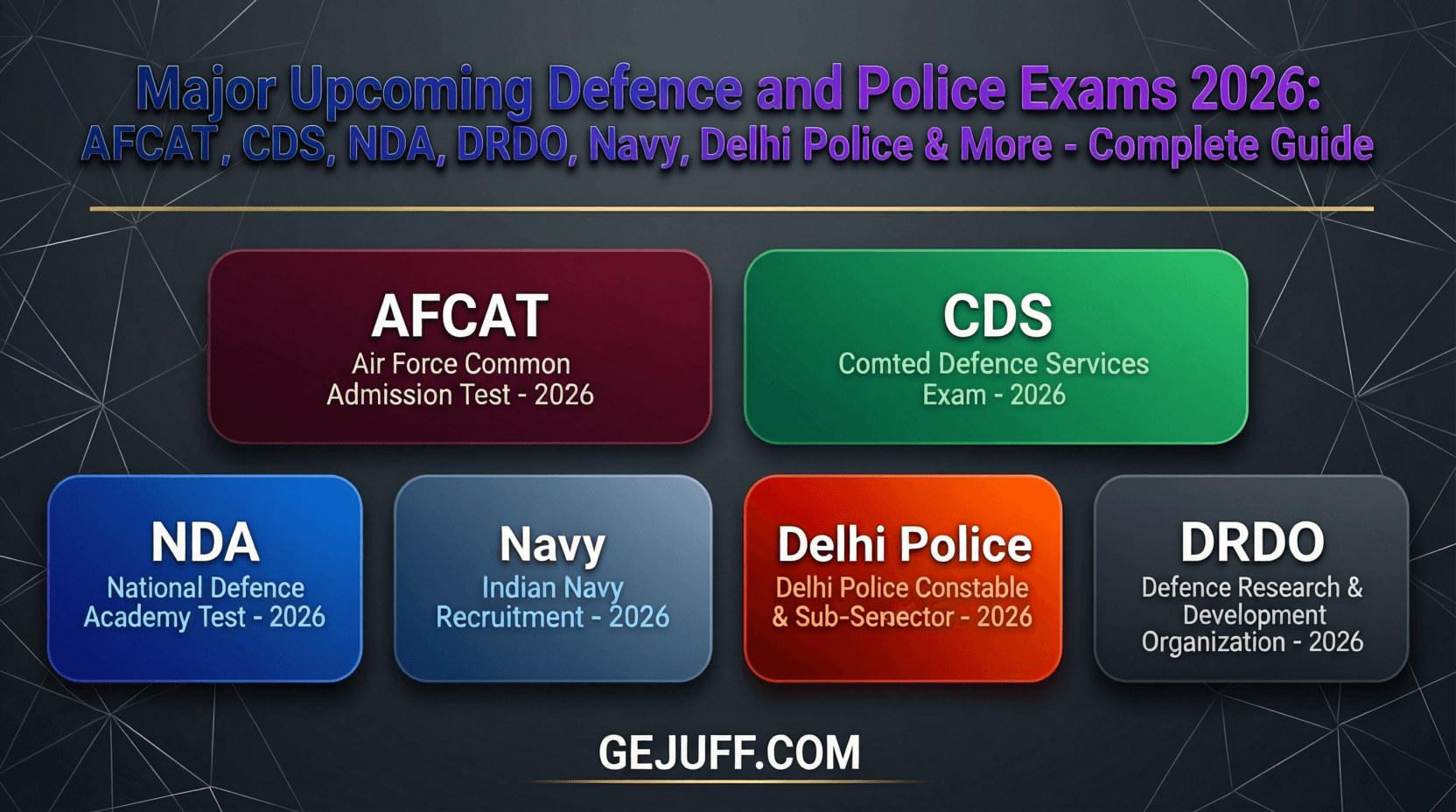 Major Upcoming Defence and Police Exams 2026:
AFCAT , CDS, NDA, DRDO, Navy, Delhi Police & More - Complete Guide

AFCAT
Air Force Common Admission Test - 2026

CDS
Comted Defence Services Exam - 2026

NDA
National Defence Academy Test - 2026

Navy
Indian Navy Recruitment - 2026

Delhi Police
Delhi Police Constable & Sub-Senector - 2026

DRDO
Defence Research & Development Organization - 2026

GEJUFF.COM